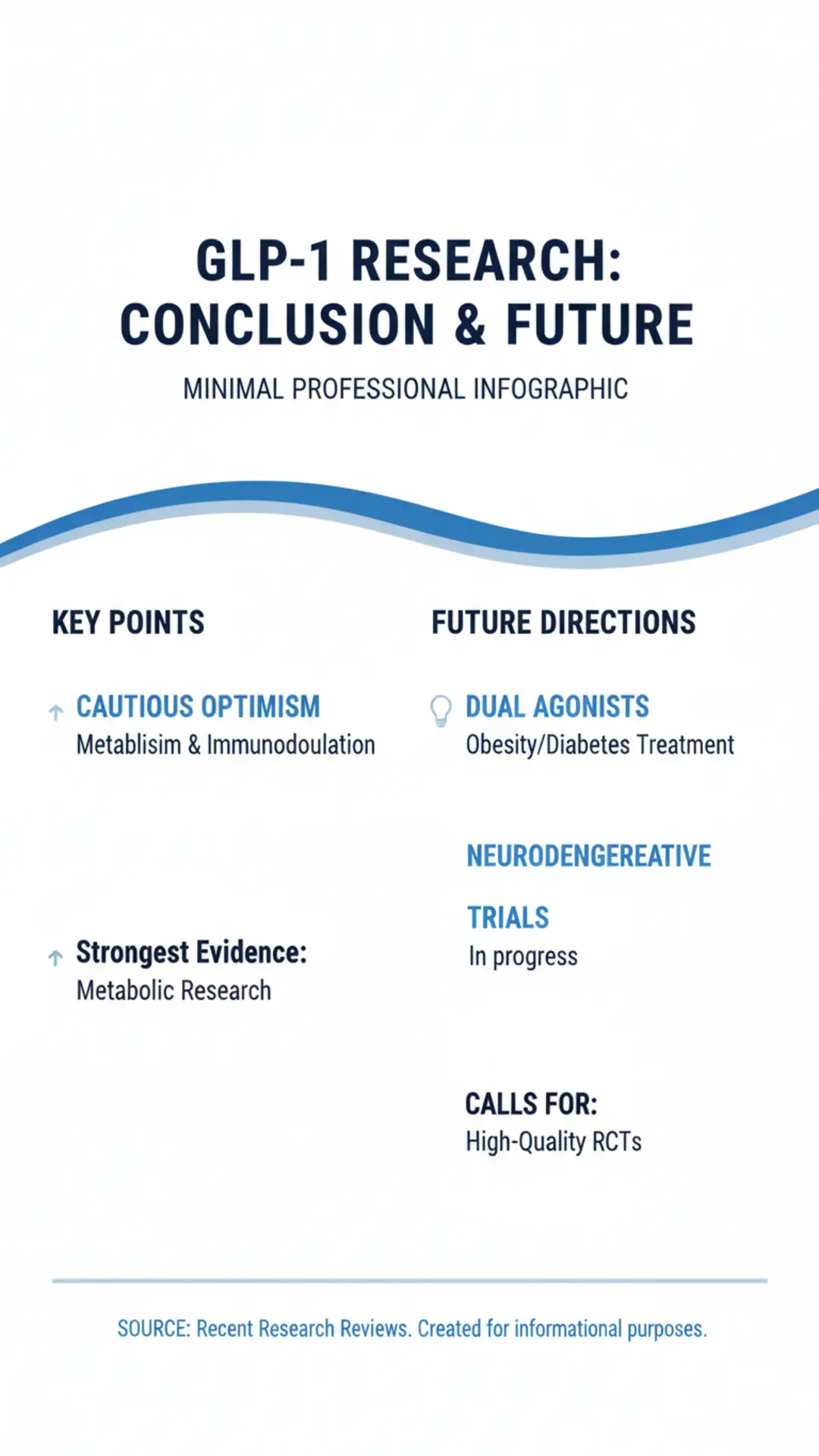 GLP-1 RESEARCH: CONCLUSION & FUTURE

MINIMAL PROFESSIONAL INFOGRAPHIC

KEY POINTS

CAUTIOUS OPTIMISM
Metablisim & Immunodoulation

Strongest Evidence:
Metabolic Research

FUTURE DIRECTIONS

DUAL AGONISTS
Obesity/Diabetes Treatment

NEURODENGEREATIVE

TRIALS
In progress

CALLS FOR:
High-Quality RCTs

SOURCE: Recent Research Reviews. Created for informational purposes.